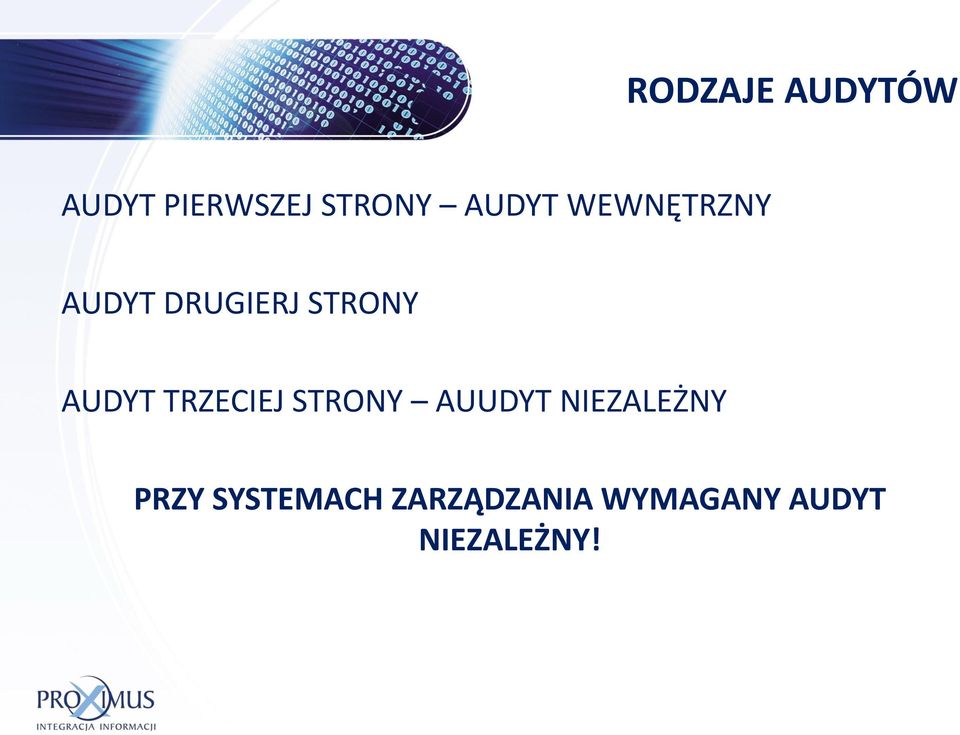 RODZAJE AUDYTÓW

AUDYT PIERWSZEJ STRONY – AUDYT WEWNĘTRZNY

AUDYT DRUGIERJ STRONY

AUDYT TRZECIEJ STRONY – AUUDYT NIEZALEŻNY

PRZY SYSTEMACH ZARZĄDZANIA WYMAGANY AUDYT NIEZALEŻNY!

PROXIMUS
INTEGRACJA INFORMACJI